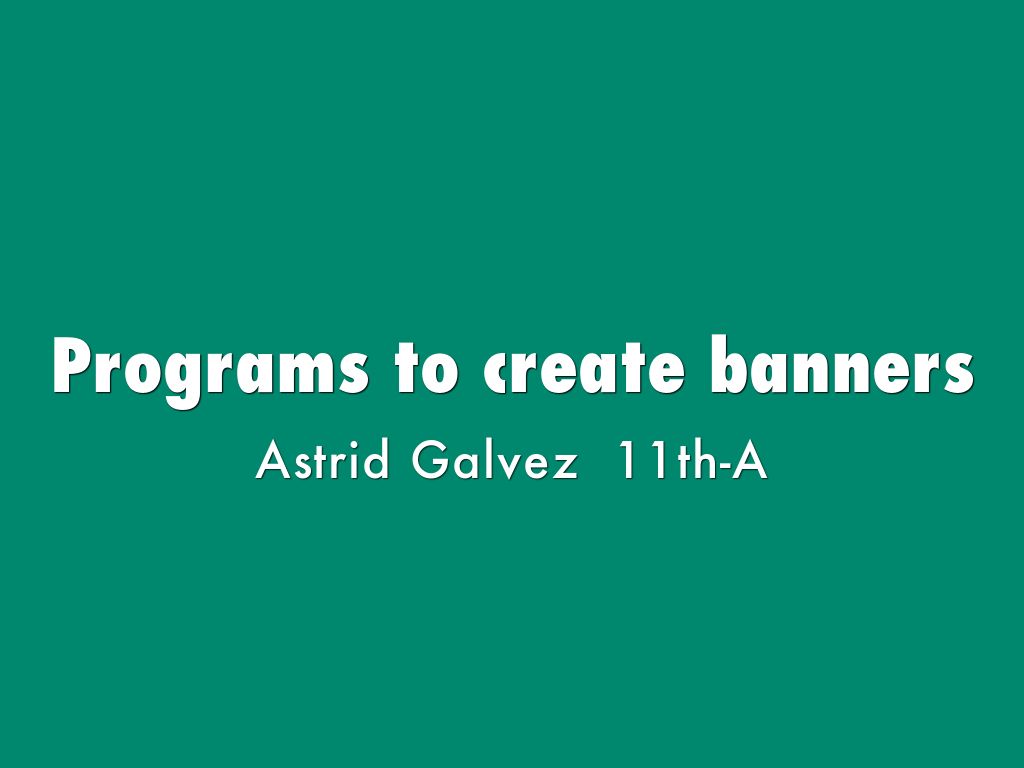 Programs to create banners

Astrid Galvez 11th-A